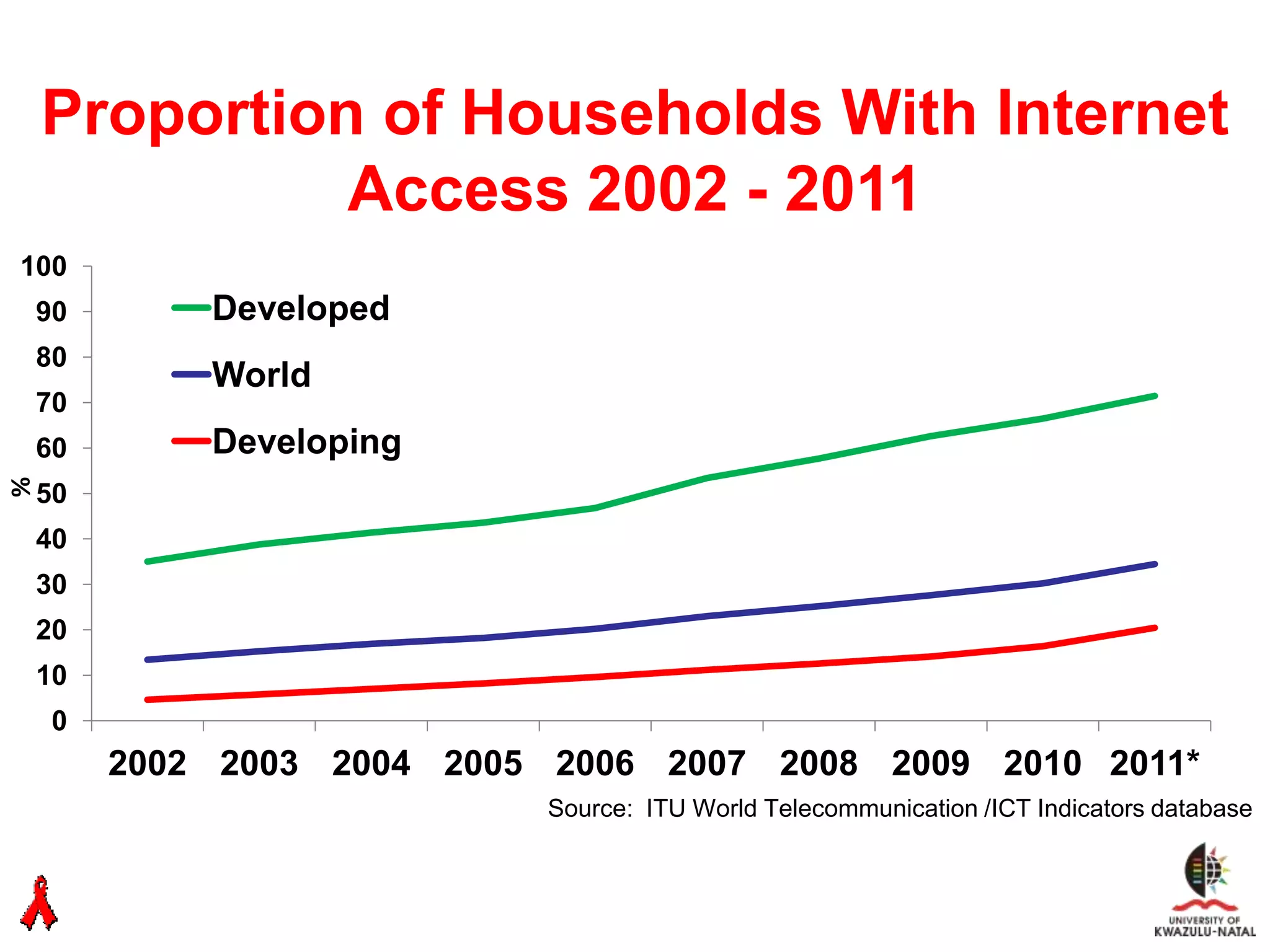 Proportion of Households With Internet Access 2002 - 2011

100
90
80
70
60
50
40
30
20
10
0

%

Developed
World
Developing

2002 2003 2004 2005 2006 2007 2008 2009 2010 2011*

Source: ITU World Telecommunication /ICT Indicators database

UNIVERSITY OF KWAZULU-NATAL